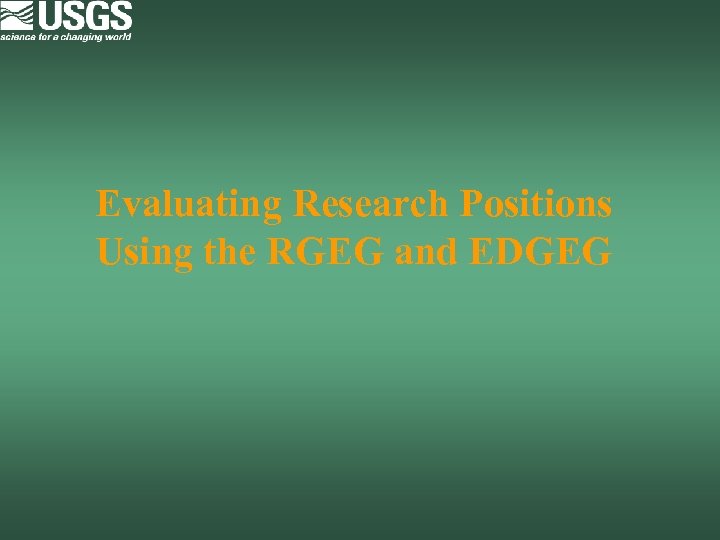 USGS
science for a changing world

Evaluating Research Positions Using the RGEG and EDGEG